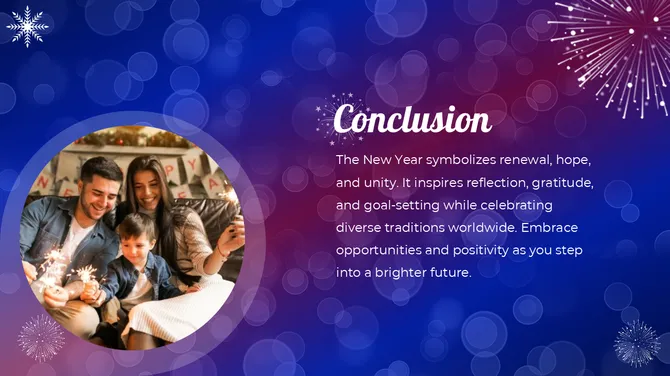 Conclusion

The New Year symbolizes renewal, hope, and unity. It inspires reflection, gratitude, and goal-setting while celebrating diverse traditions worldwide. Embrace opportunities and positivity as you step into a brighter future.